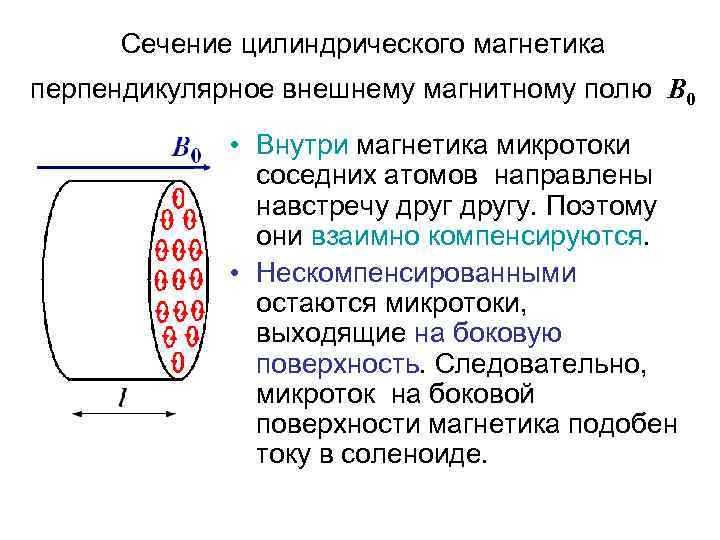 Сечение цилиндрического магнетика перпендикулярное внешнему магнитному полю $B_0$

$B_0$

$l$

• Внутри магнетика микротоки соседних атомов направлены навстречу друг другу. Поэтому они взаимно компенсируются.

• Нескомпенсированными остаются микротоки, выходящие на боковую поверхность. Следовательно, микроток на боковой поверхности магнетика подобен току в соленоиде.